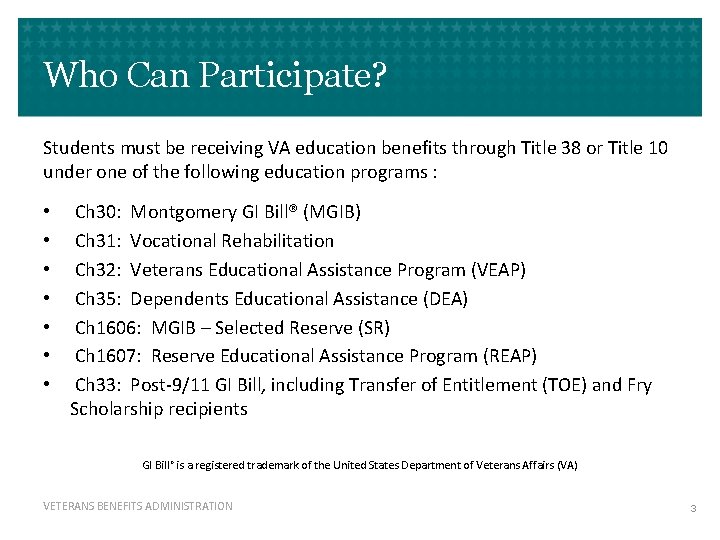 Who Can Participate?

Students must be receiving VA education benefits through Title 38 or Title 10 under one of the following education programs :

• Ch30: Montgomery GI Bill® (MGIB)
• Ch31: Vocational Rehabilitation
• Ch32: Veterans Educational Assistance Program (VEAP)
• Ch35: Dependents Educational Assistance (DEA)
• Ch1606: MGIB – Selected Reserve (SR)
• Ch1607: Reserve Educational Assistance Program (REAP)
• Ch33: Post-9/11 GI Bill, including Transfer of Entitlement (TOE) and Fry Scholarship recipients

GI Bill® is a registered trademark of the United States Department of Veterans Affairs (VA)

VETERANS BENEFITS ADMINISTRATION

3